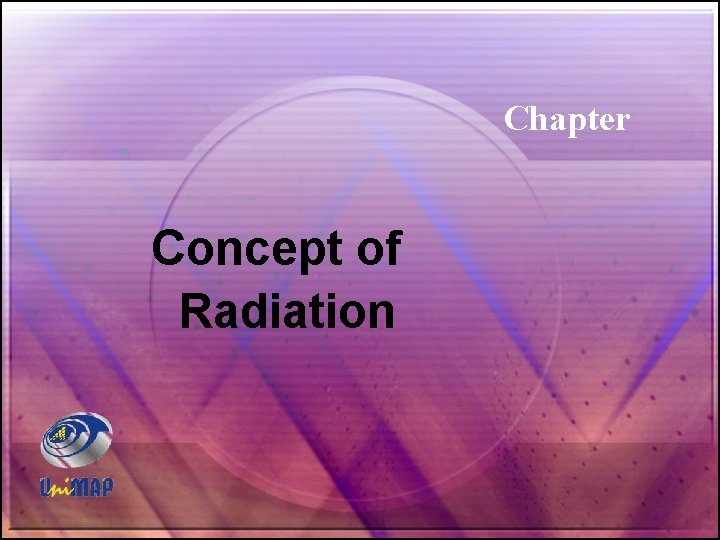 Chapter

Concept of Radiation

UniMAP